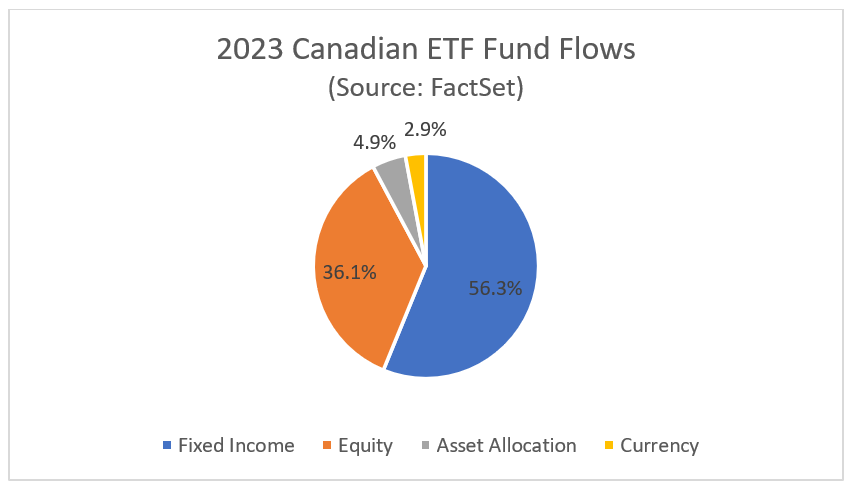 2023 Canadian ETF Fund Flows
(Source: FactSet)

4.9%
2.9%
36.1%
56.3%

Fixed Income
Equity
Asset Allocation
Currency